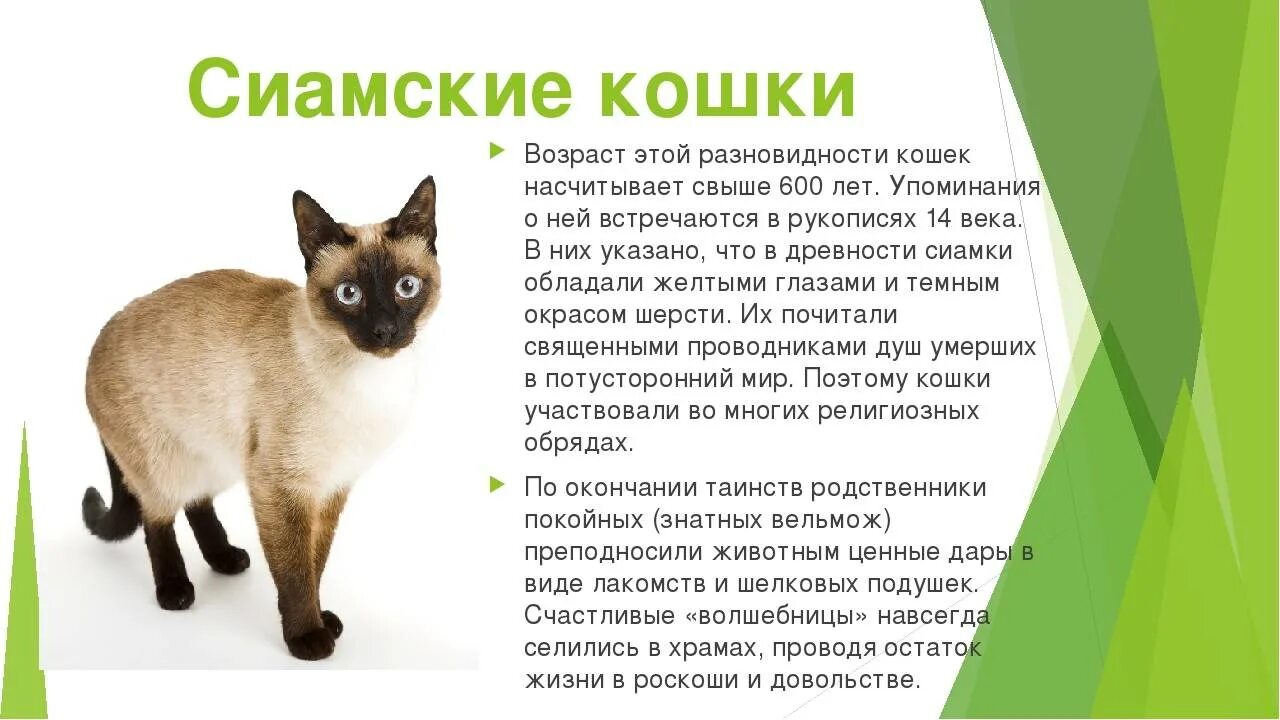 Сиамские кошки

Возраст этой разновидности кошек насчитывает свыше 600 лет. Упоминания о ней встречаются в рукописях 14 века. В них указано, что в древности сиамки обладали желтыми глазами и темным окрасом шерсти. Их почитали священными проводниками душ умерших в потусторонний мир. Поэтому кошки участвовали во многих религиозных обрядах.

По окончании таинств родственники покойных (знатных вельмож) преподносили животным ценные дары в виде лакомств и шелковых подушек. Счастливые «волшебницы» навсегда селились в храмах, проводя остаток жизни в роскоши и довольстве.